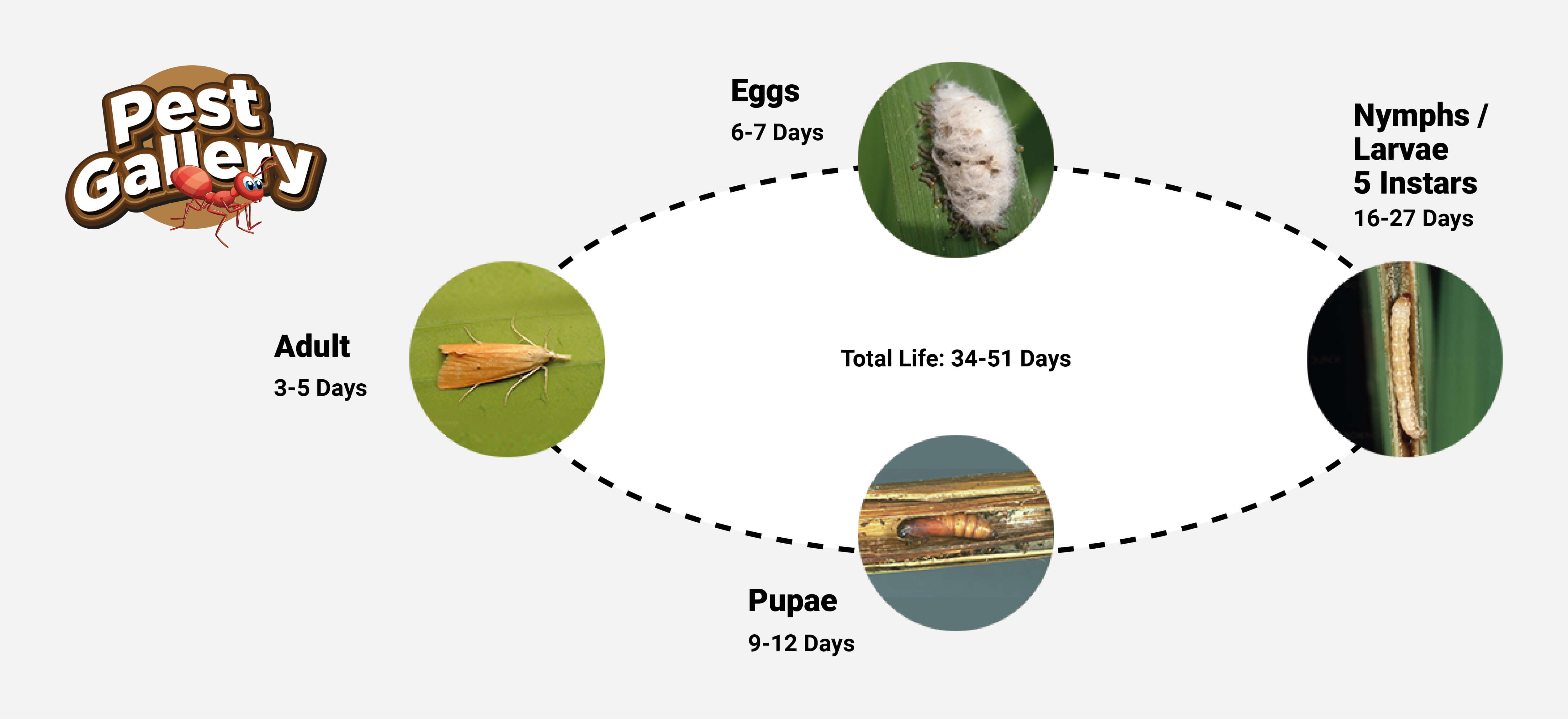 Pest Gallery

Eggs
6-7 Days

Nymphs / Larvae
5 Instars
16-27 Days

Adult
3-5 Days

Total Life: 34-51 Days

Pupae
9-12 Days